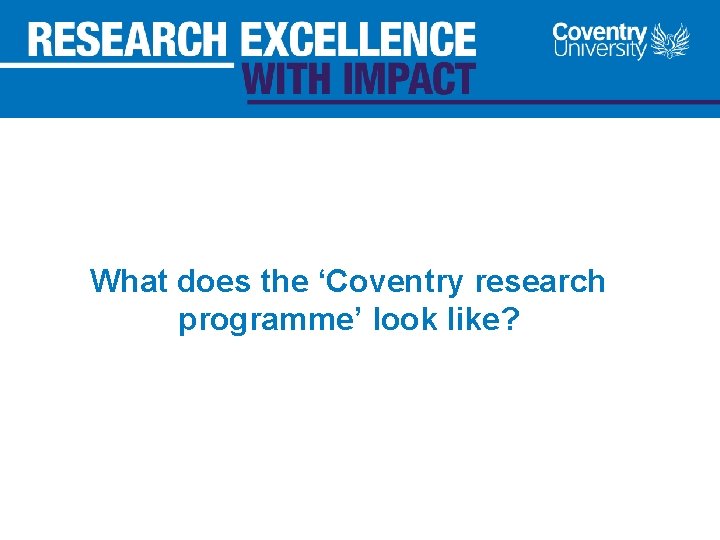 RESEARCH EXCELLENCE WITH IMPACT

Coventry University

What does the ‘Coventry research programme’ look like?